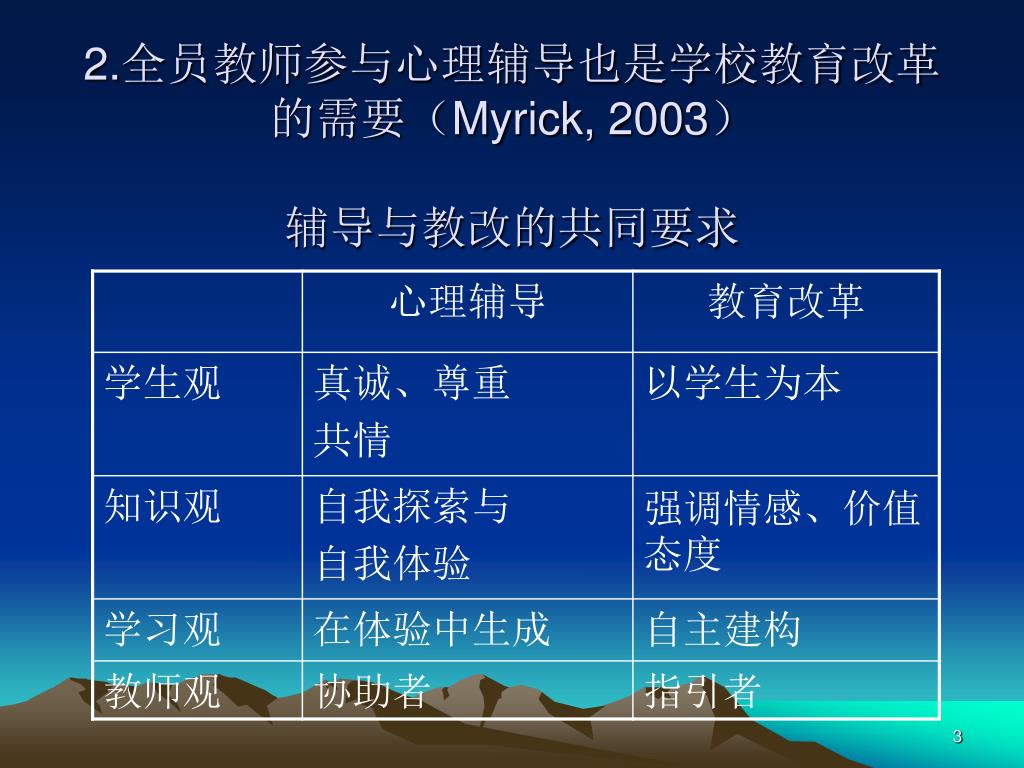 2.全员教师参与心理辅导也是学校教育改革的需要（Myrick, 2003）

辅导与教改的共同要求

| | 心理辅导 | 教育改革 |
|---|---|---|
| 学生观 | 真诚、尊重 共情 | 以学生为本 |
| 知识观 | 自我探索与 自我体验 | 强调情感、价值态度 |
| 学习观 | 在体验中生成 | 自主建构 |
| 教师观 | 协助者 | 指引者 |

3